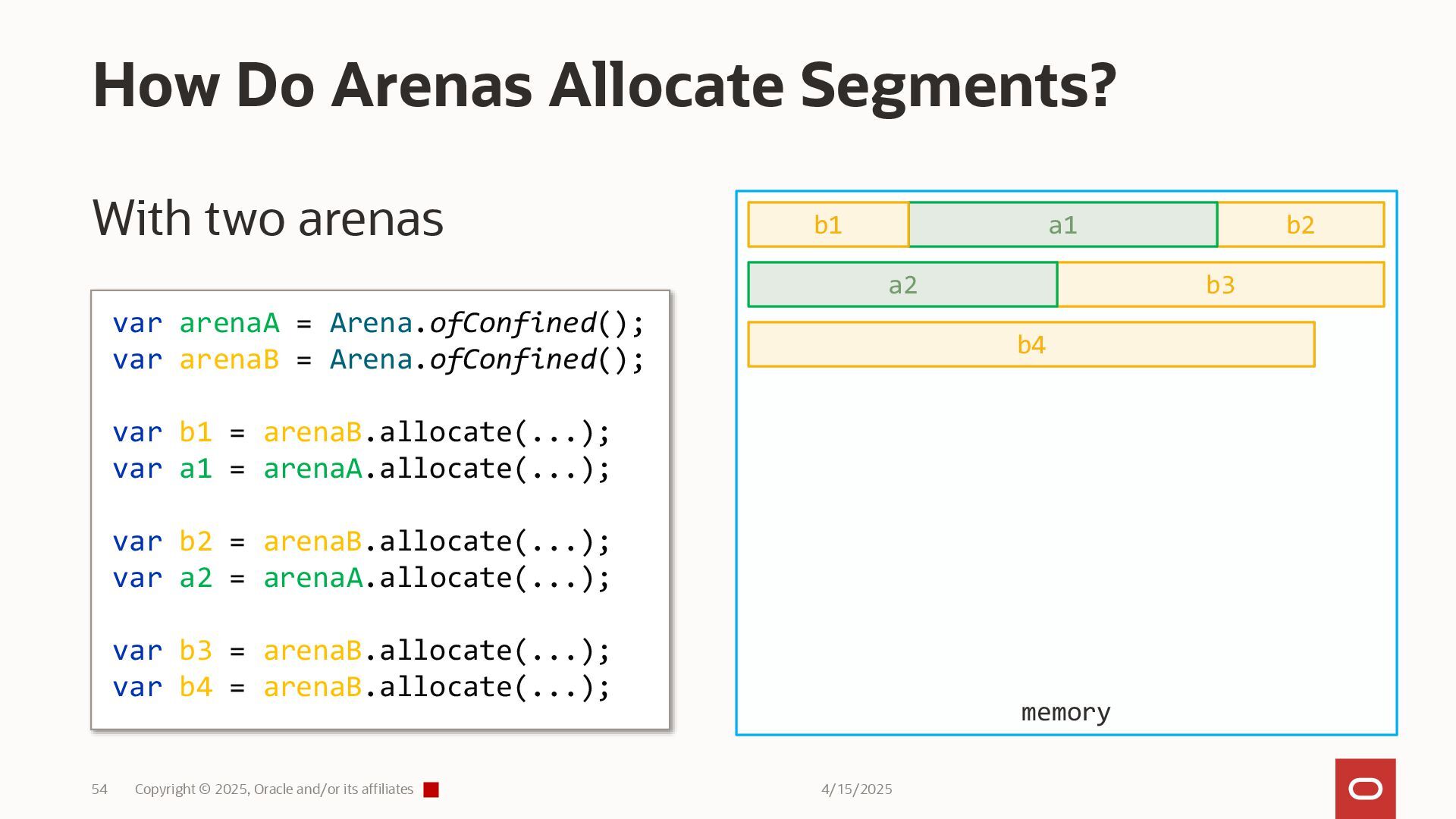 How Do Arenas Allocate Segments?

With two arenas

var arenaA = Arena.ofConfined();
var arenaB = Arena.ofConfined();

var b1 = arenaB.allocate(...);
var a1 = arenaA.allocate(...);

var b2 = arenaB.allocate(...);
var a2 = arenaA.allocate(...);

var b3 = arenaB.allocate(...);
var b4 = arenaB.allocate(...);

b1 a1 b2
a2 b3
b4

memory

54 Copyright © 2025, Oracle and/or its affiliates

4/15/2025